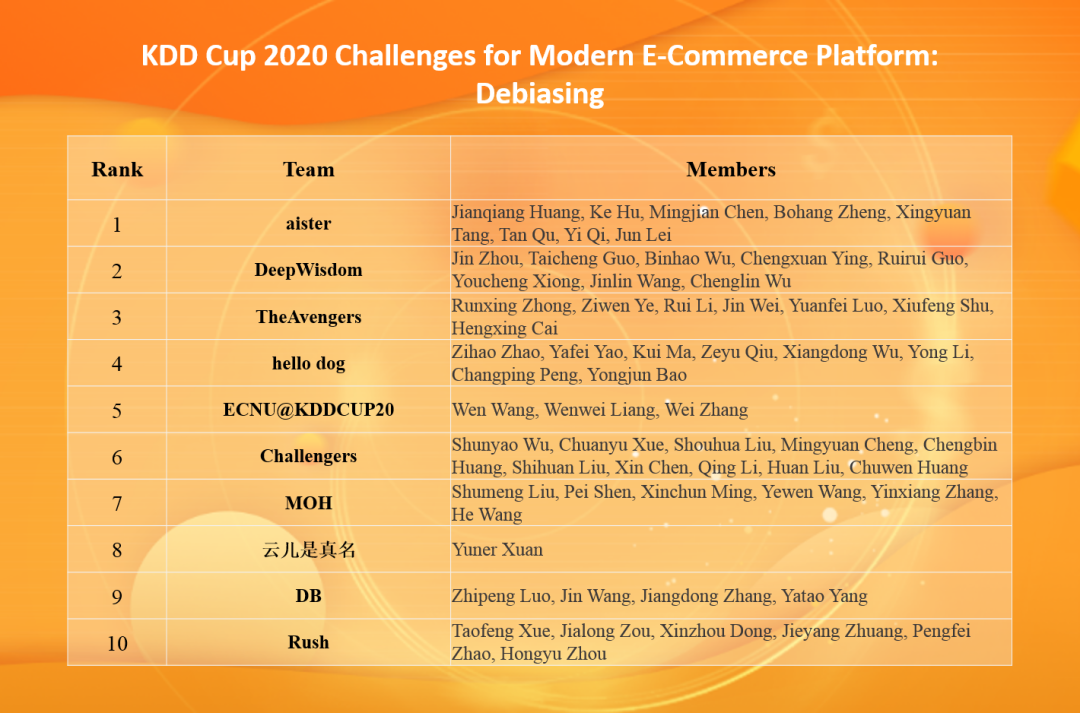 KDD Cup 2020 Challenges for Modern E-Commerce Platform: Debiasing

| Rank | Team | Members |
|---|---|---|
| 1 | aister | Jianqiang Huang, Ke Hu, Mingjian Chen, Bohang Zheng, Xingyuan Tang, Tan Qu, Yi Qi, Jun Lei |
| 2 | DeepWisdom | Jin Zhou, Taicheng Guo, Binhao Wu, Chengxuan Ying, Ruirui Guo, Youcheng Xiong, Jinlin Wang, Chenglin Wu |
| 3 | TheAvengers | Runxing Zhong, Ziwen Ye, Rui Li, Jin Wei, Yuanfei Luo, Xiufeng Shu, Hengxing Cai |
| 4 | hello dog | Zihao Zhao, Yafei Yao, Kui Ma, Zeyu Qiu, Xiangdong Wu, Yong Li, Changping Peng, Yongjun Bao |
| 5 | ECNU@KDDCUP20 | Wen Wang, Wenwei Liang, Wei Zhang |
| 6 | Challengers | Shunyao Wu, Chuanyu Xue, Shouhua Liu, Mingyuan Cheng, Chengbin Huang, Shihuan Liu, Xin Chen, Qing Li, Huan Liu, Chuwen Huang |
| 7 | MOH | Shumeng Liu, Pei Shen, Xinchun Ming, Yewen Wang, Yinxiang Zhang, He Wang |
| 8 | 云儿是真名 | Yuner Xuan |
| 9 | DB | Zhipeng Luo, Jin Wang, Jiangdong Zhang, Yatao Yang |
| 10 | Rush | Taofeng Xue, Jialong Zou, Xinzhou Dong, Jieyang Zhuang, Pengfei Zhao, Hongyu Zhou |